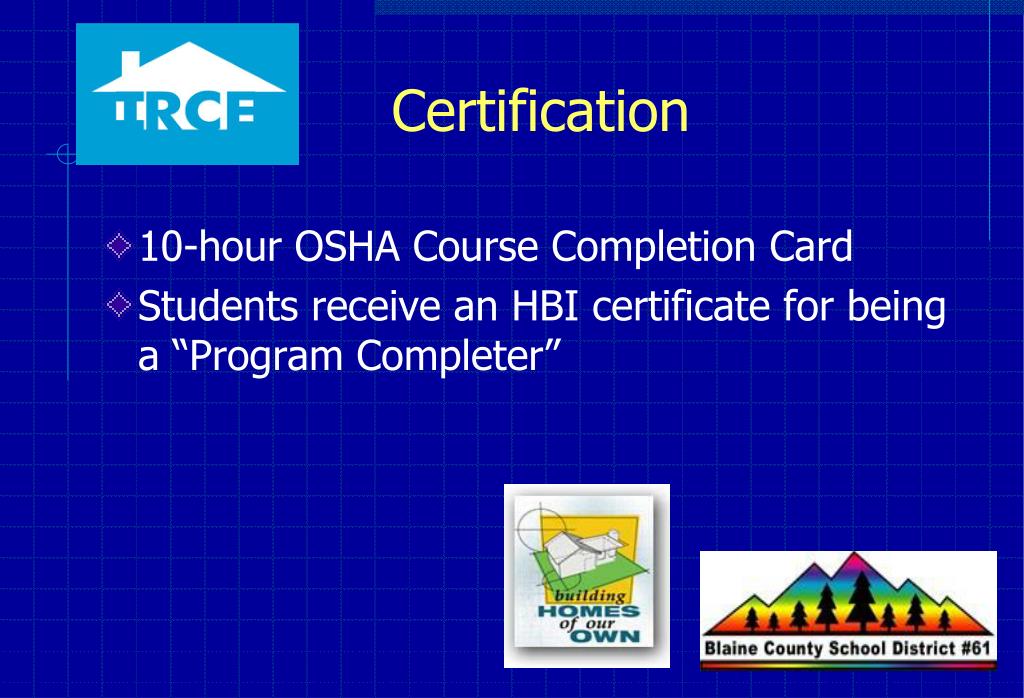 IRCE

Certification

10-hour OSHA Course Completion Card

Students receive an HBI certificate for being a “Program Completer”

building HOMES of our OWN

Blaine County School District #61